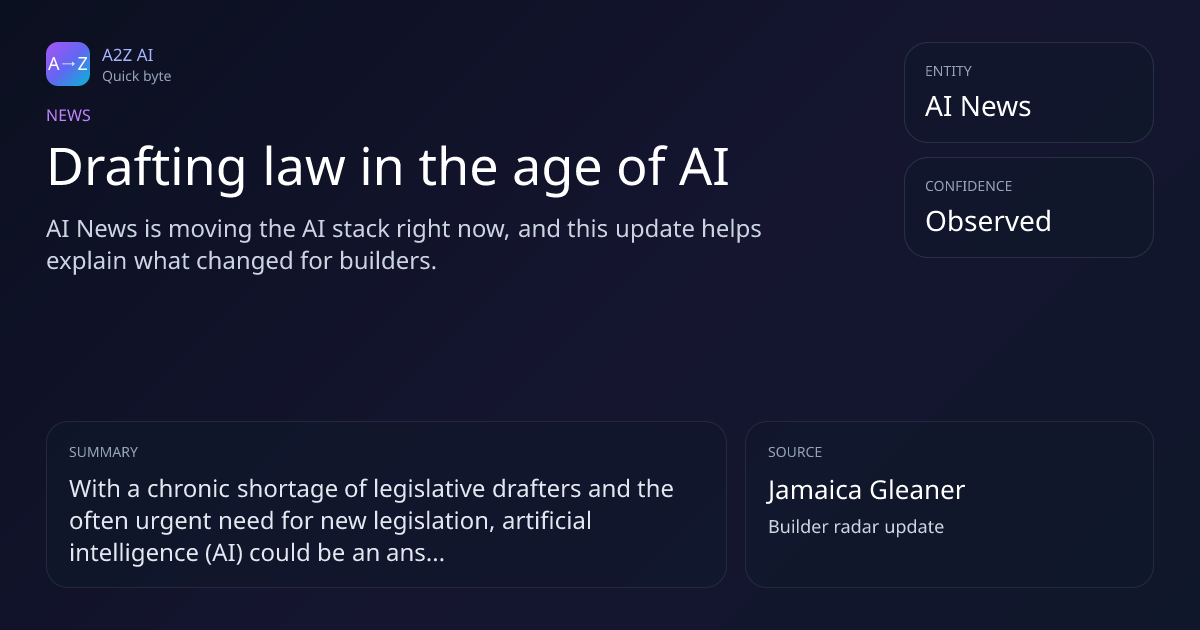 A→Z

A2Z AI
Quick byte

NEWS

Drafting law in the age of AI

AI News is moving the AI stack right now, and this update helps explain what changed for builders.

ENTITY
AI News

CONFIDENCE
Observed

SUMMARY
With a chronic shortage of legislative drafters and the often urgent need for new legislation, artificial intelligence (AI) could be an ans...

SOURCE
Jamaica Gleaner
Builder radar update